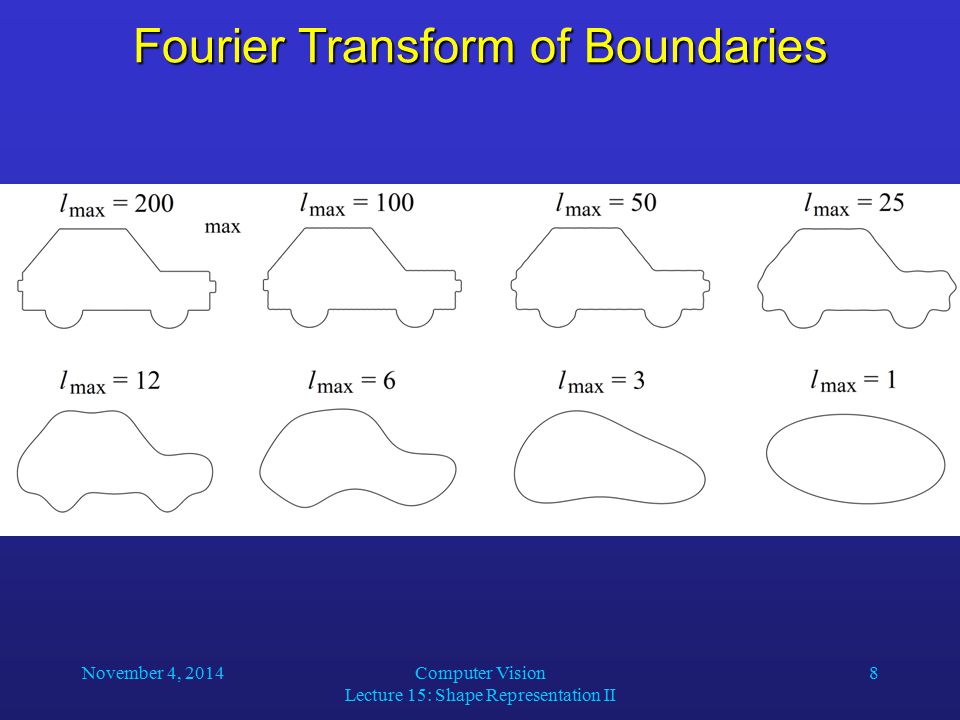 Fourier Transform of Boundaries

$l_{\max} = 200$ max

$l_{\max} = 100$

$l_{\max} = 50$

$l_{\max} = 25$

$l_{\max} = 12$

$l_{\max} = 6$

$l_{\max} = 3$

$l_{\max} = 1$

November 4, 2014

Computer Vision
Lecture 15: Shape Representation II

8